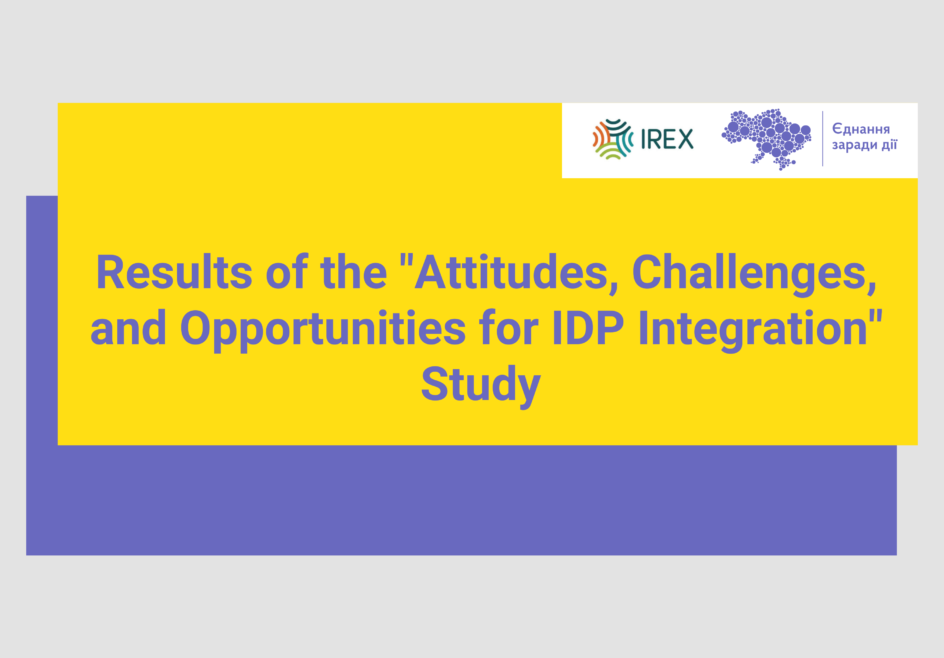 IREX

Єднання заради дії

Results of the "Attitudes, Challenges, and Opportunities for IDP Integration" Study